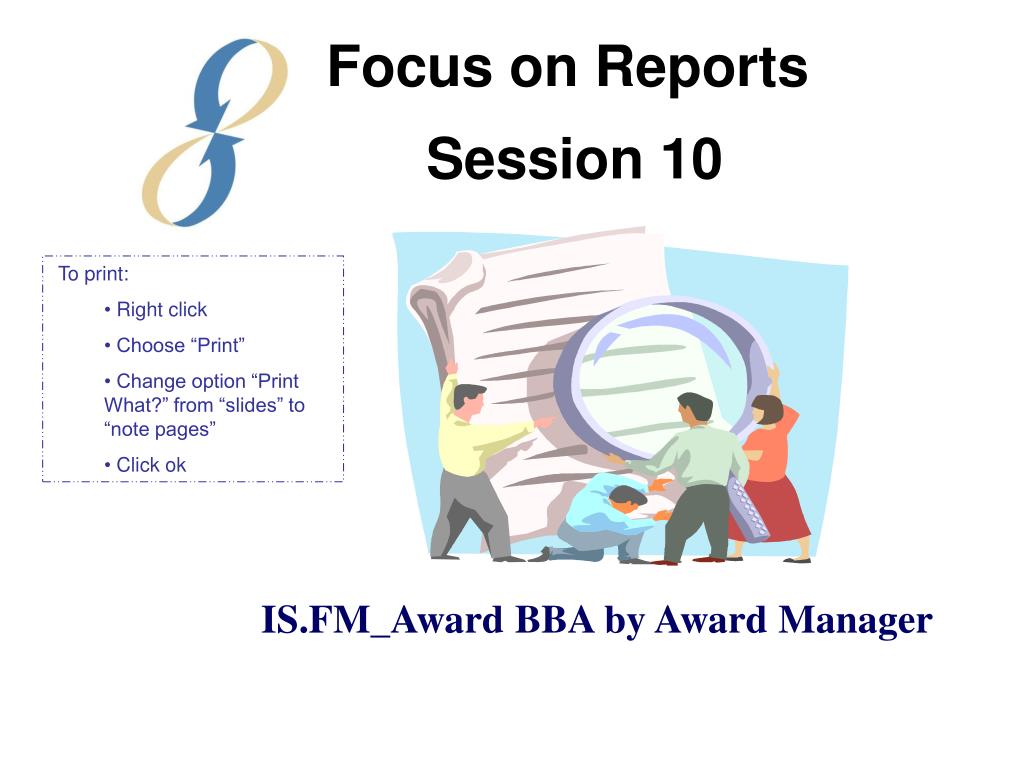 Focus on Reports

Session 10

To print:

• Right click

• Choose “Print”

• Change option “Print What?” from “slides” to “note pages”

• Click ok

IS.FM_Award BBA by Award Manager